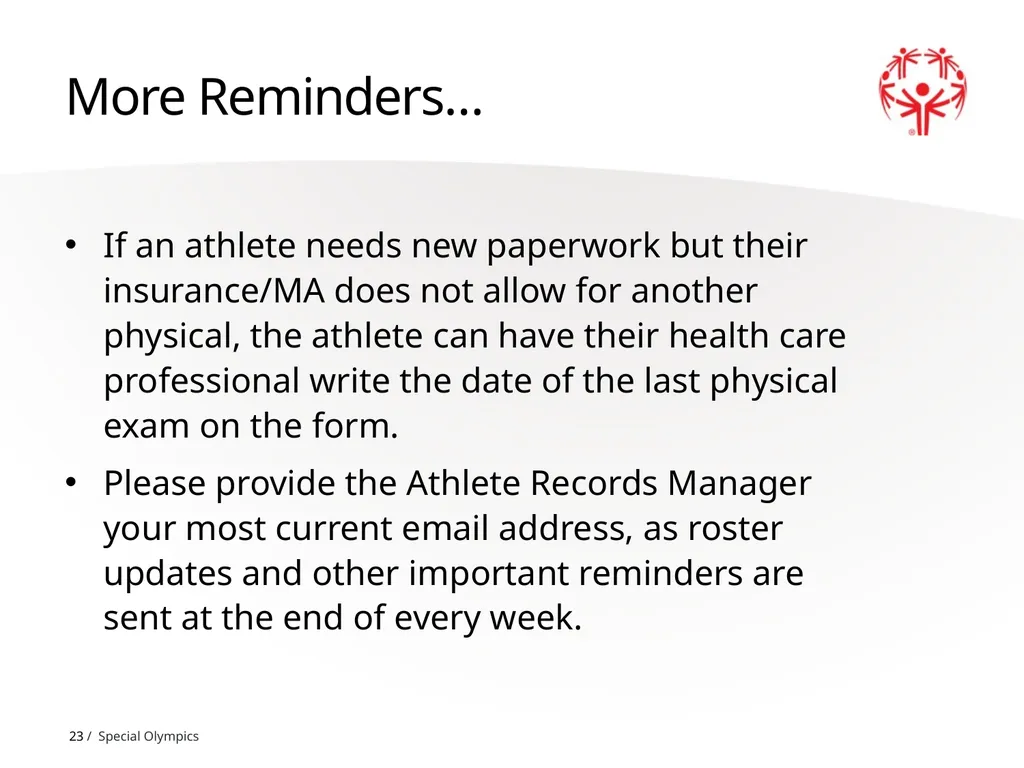 More Reminders…

• If an athlete needs new paperwork but their insurance/MA does not allow for another physical, the athlete can have their health care professional write the date of the last physical exam on the form.
• Please provide the Athlete Records Manager your most current email address, as roster updates and other important reminders are sent at the end of every week.

23 / Special Olympics